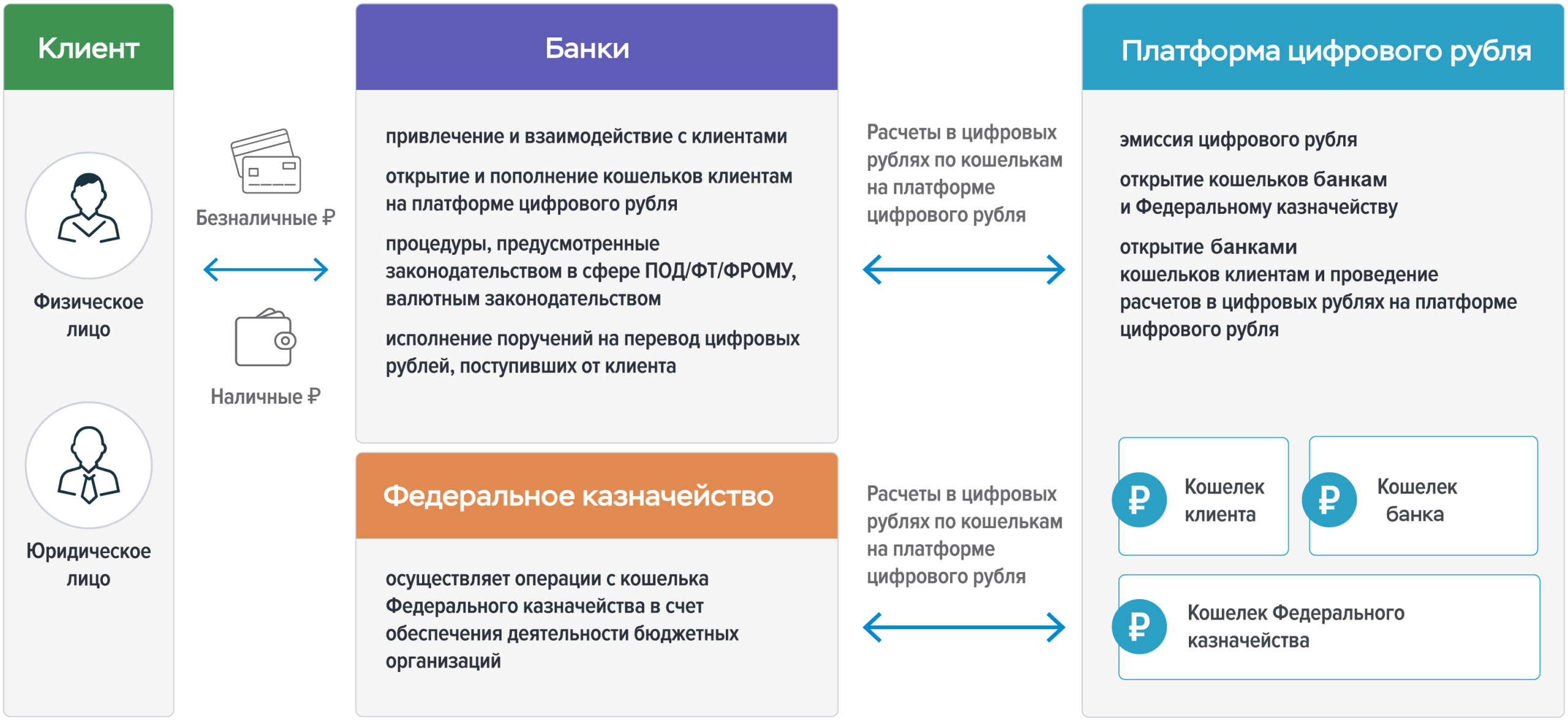 Клиент

Физическое лицо

Юридическое лицо

Безналичные ₽

Наличные ₽

Банки

привлечение и взаимодействие с клиентами

открытие и пополнение кошельков клиентам на платформе цифрового рубля

процедуры, предусмотренные законодательством в сфере ПОД/ФТ/ФРОМУ, валютным законодательством

исполнение поручений на перевод цифровых рублей, поступивших от клиента

Федеральное казначейство

осуществляет операции с кошелька Федерального казначейства в счет обеспечения деятельности бюджетных организаций

Расчеты в цифровых рублях по кошелькам на платформе цифрового рубля

Расчеты в цифровых рублях по кошелькам на платформе цифрового рубля

Платформа цифрового рубля

эмиссия цифрового рубля

открытие кошельков банкам и Федеральному казначейству

открытие банками кошельков клиентам и проведение расчетов в цифровых рублях на платформе цифрового рубля

₽ Кошелек клиента

₽ Кошелек банка

₽ Кошелек Федерального казначейства